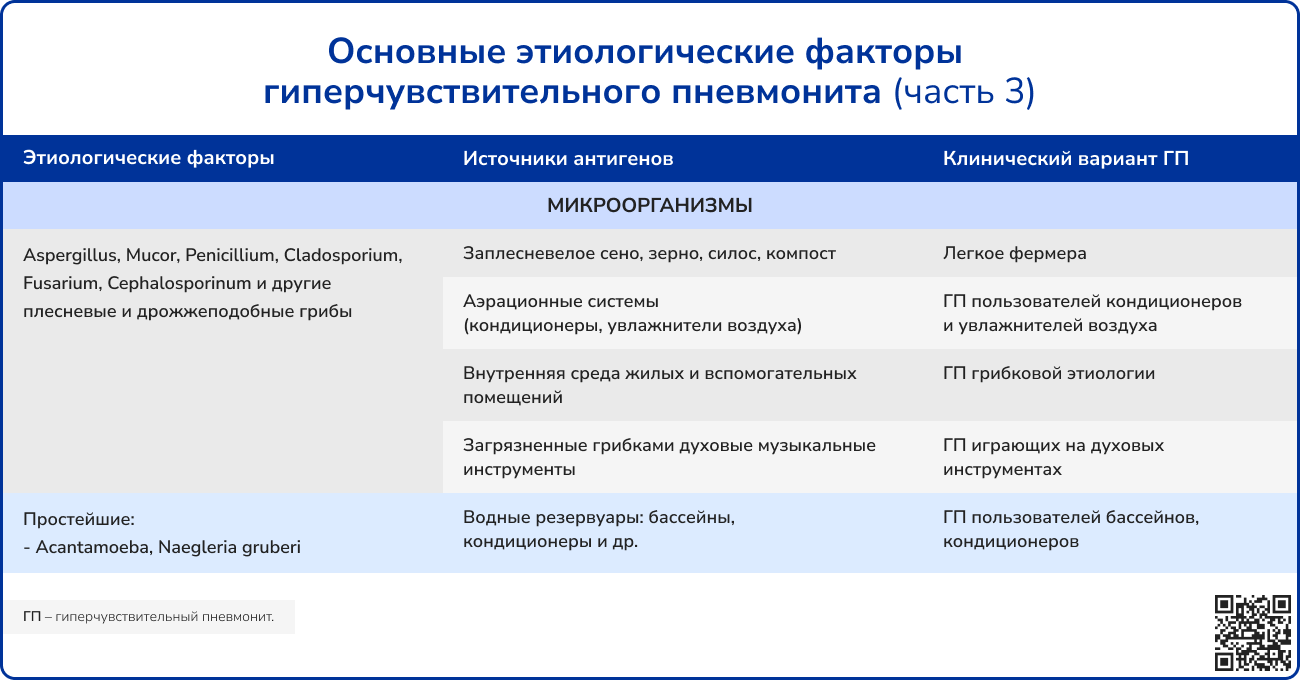 Основные этиологические факторы гиперчувствительного пневмонита (часть 3)

| Этиологические факторы | Источники антигенов | Клинический вариант ГП |
|---|---|---|
| МИКРООРГАНИЗМЫ | | |
| Aspergillus, Mucor, Penicillium, Cladosporium, Fusarium, Cephalosporinum и другие плесневые и дрожжеподобные грибы | Заплесневелое сено, зерно, силос, компост | Легкое фермера |
| | Аэрационные системы (кондиционеры, увлажнители воздуха) | ГП пользователей кондиционеров и увлажнителей воздуха |
| | Внутренняя среда жилых и вспомогательных помещений | ГП грибковой этиологии |
| | Загрязненные грибками духовые музыкальные инструменты | ГП играющих на духовых инструментах |
| Простейшие: - Acantamoeba, Naegleria gruberi | Водные резервуары: бассейны, кондиционеры и др. | ГП пользователей бассейнов, кондиционеров |

ГП – гиперчувствительный пневмонит.